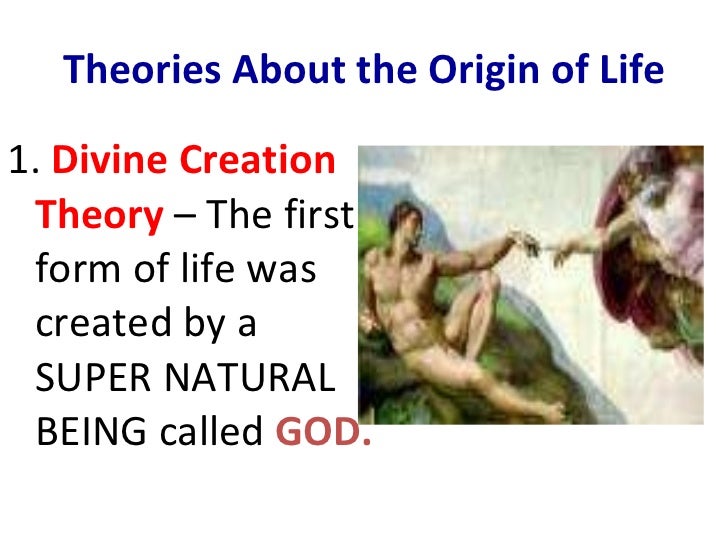 Theories About the Origin of Life

1. Divine Creation Theory – The first form of life was created by a SUPER NATURAL BEING called GOD.